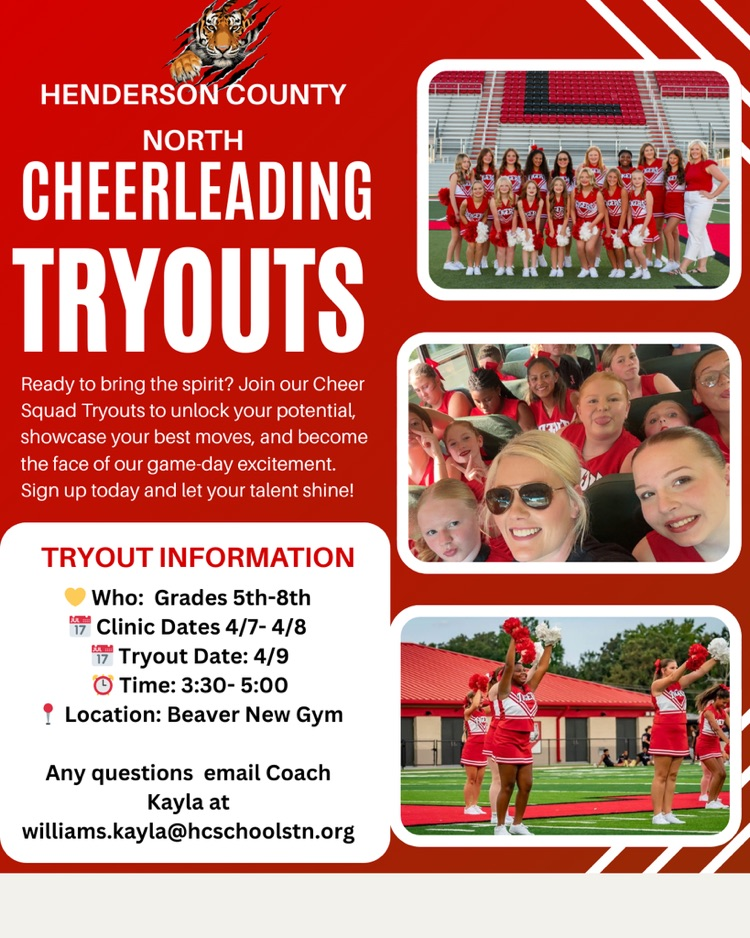 HENDERSON COUNTY
NORTH
CHEERLEADING
TRYOUTS

Ready to bring the spirit? Join our Cheer Squad Tryouts to unlock your potential, showcase your best moves, and become the face of our game-day excitement. Sign up today and let your talent shine!

TRYOUT INFORMATION
💛 Who: Grades 5th-8th
📅 Clinic Dates 4/7- 4/8
📅 Tryout Date: 4/9
⏰ Time: 3:30- 5:00
📍 Location: Beaver New Gym

Any questions email Coach Kayla at williams.kayla@hcschoolstn.org